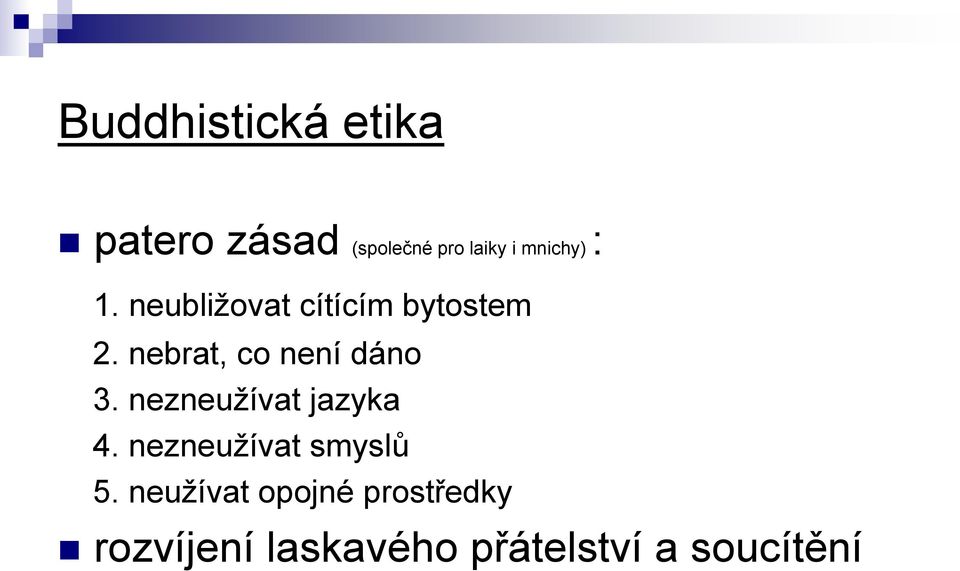 Buddhistická etika

patero zásad (společné pro laiky i mnichy) :

1. neubližovat cítícím bytostem
2. nebrat, co není dáno
3. nezneužívat jazyka
4. nezneužívat smyslů
5. neužívat opojné prostředky

rozvíjení laskavého přátelství a soucítění